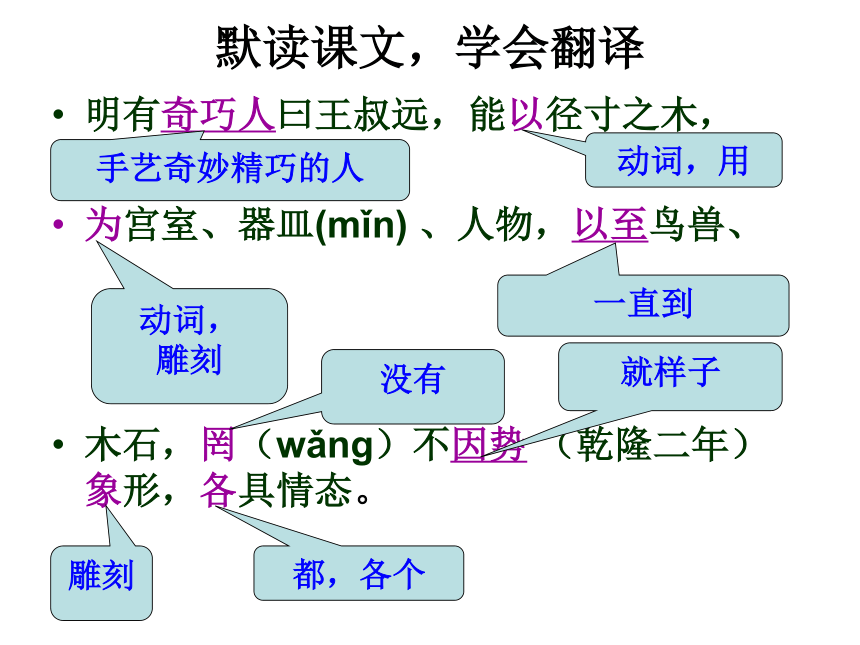 默读课文，学会翻译

• 明有奇巧人曰王叔远，能以径寸之木，

手艺奇妙精巧的人

动词，用

• 为宫室、器皿(mǐn) 、人物，以至鸟兽、

动词，雕刻

一直到

没有

就样子

• 木石，罔（wǎng）不因势（乾隆二年）象形，各具情态。

雕刻

都，各个